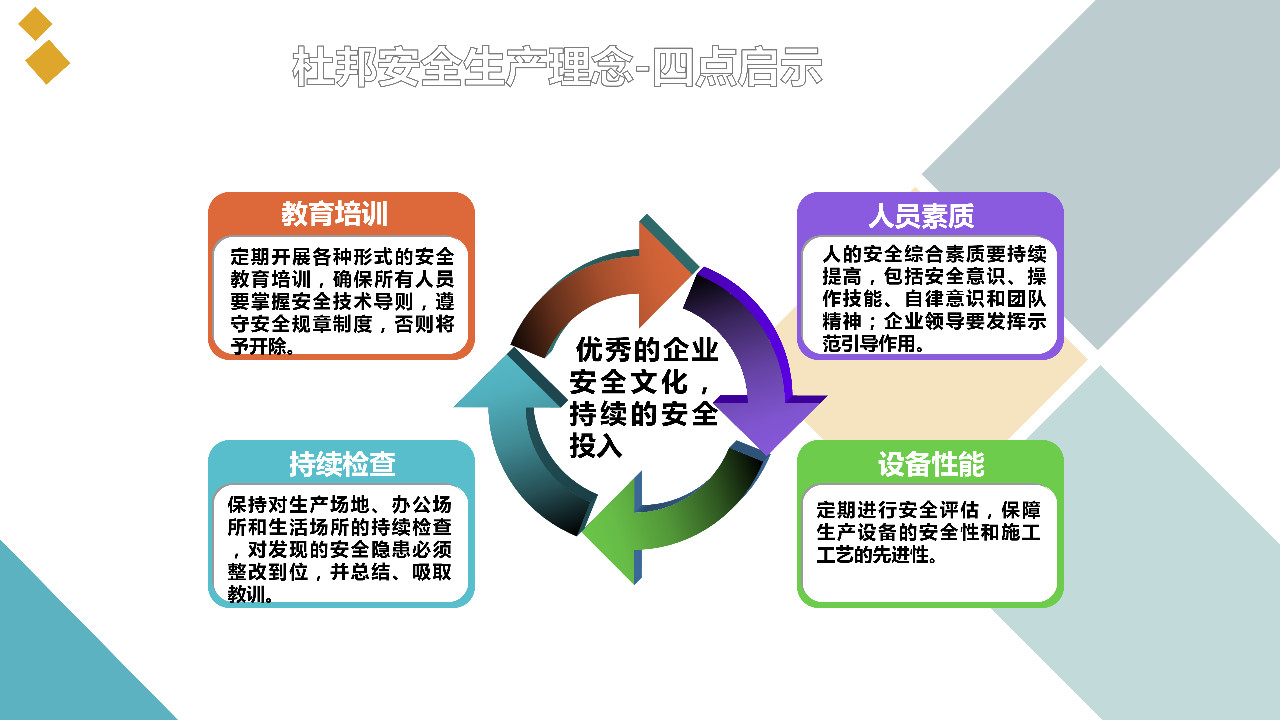 杜邦安全生产理念-四点启示

教育培训

定期开展各种形式的安全教育培训，确保所有人员要掌握安全技术导则，遵守安全规章制度，否则将予开除。

人员素质

人的安全综合素质要持续提高，包括安全意识、操作技能、自律意识和团队精神；企业领导要发挥示范引导作用。

优秀的企业安全文化，持续的安全投入

持续检查

保持对生产场地、办公场所和生活场所的持续检查，对发现的安全隐患必须整改到位，并总结、吸取教训。

设备性能

定期进行安全评估，保障生产设备的安全性和施工工艺的先进性。